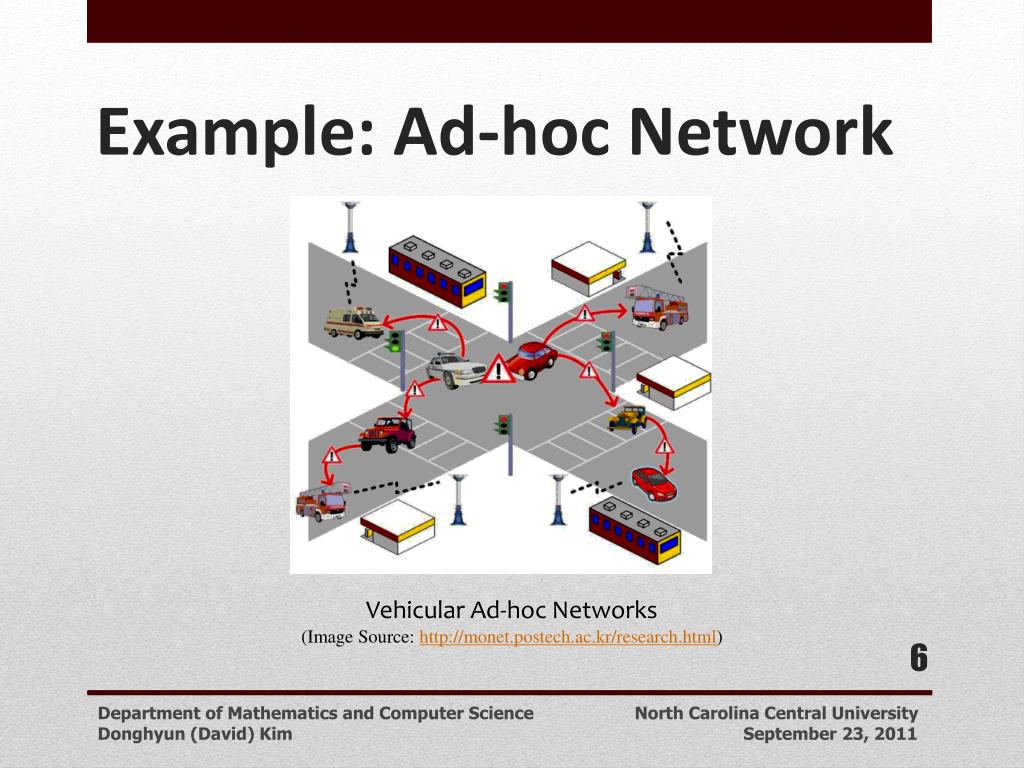 Example: Ad-hoc Network

Vehicular Ad-hoc Networks
(Image Source: http://monet.postech.ac.kr/research.html)

6

Department of Mathematics and Computer Science
Donghyun (David) Kim

North Carolina Central University
September 23, 2011